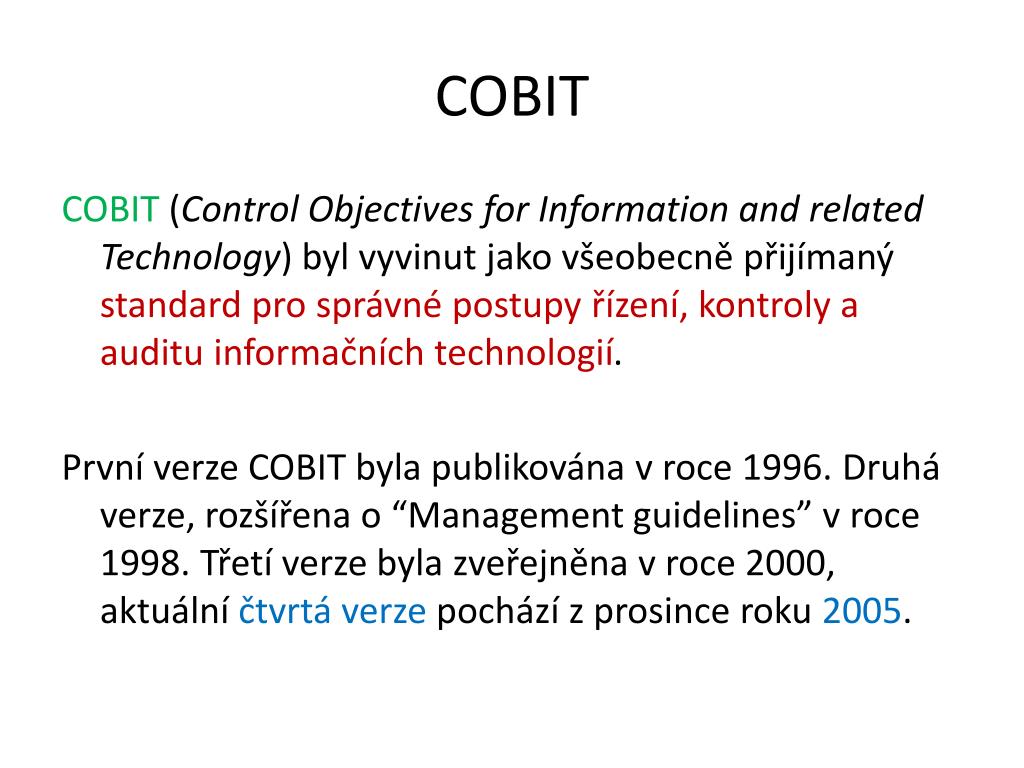 COBIT

COBIT (Control Objectives for Information and related Technology) byl vyvinut jako všeobecně přijímaný standard pro správné postupy řízení, kontroly a auditu informačních technologií.

První verze COBIT byla publikována v roce 1996. Druhá verze, rozšířena o “Management guidelines” v roce 1998. Třetí verze byla zveřejněna v roce 2000, aktuální čtvrtá verze pochází z prosince roku 2005.